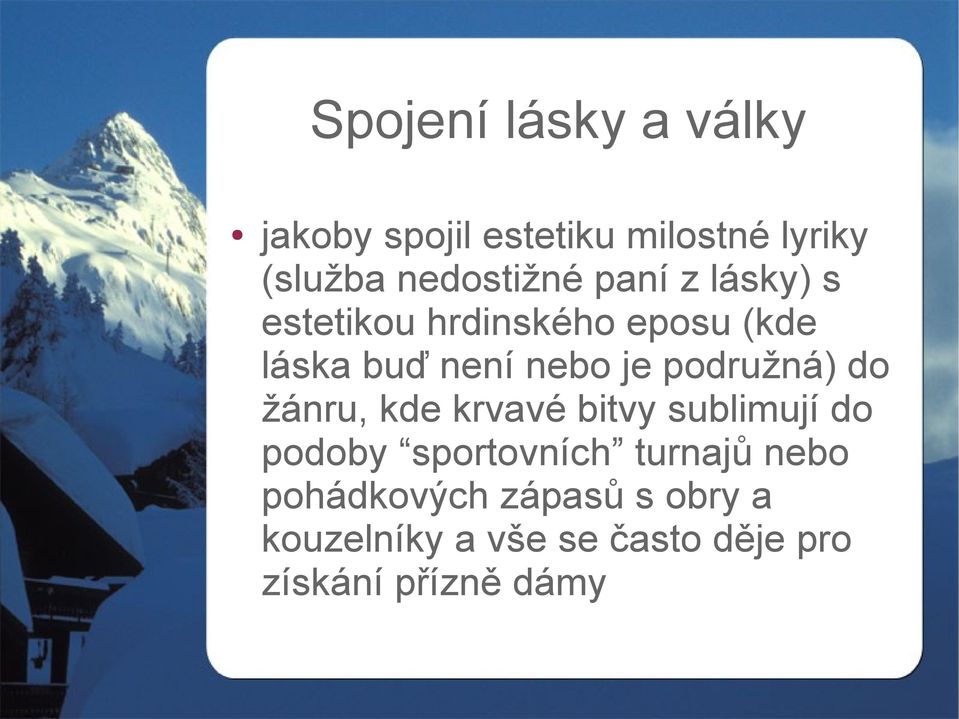 Spojení lásky a války

• jakoby spojil estetiku milostné lyriky (služba nedostižné paní z lásky) s estetikou hrdinského eposu (kde láska buď není nebo je podružná) do žánru, kde krvavé bitvy sublimují do podoby “sportovních” turnajů nebo pohádkových zápasů s obry a kouzelníky a vše se často děje pro získání přízně dámy